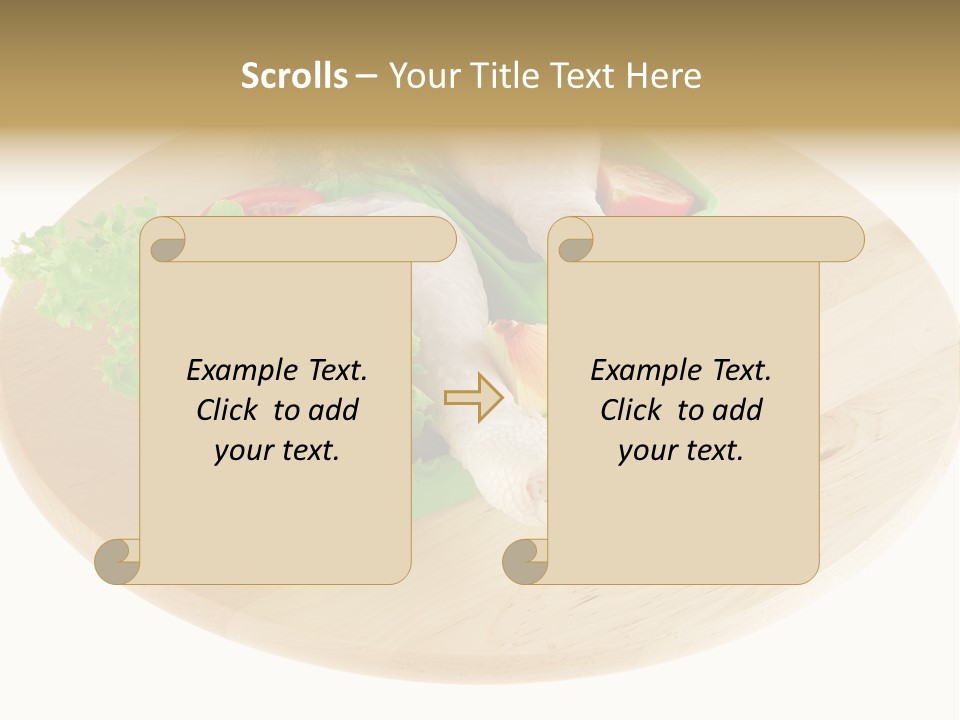 Scrolls – Your Title Text Here

Example Text. Click to add your text.

Example Text. Click to add your text.